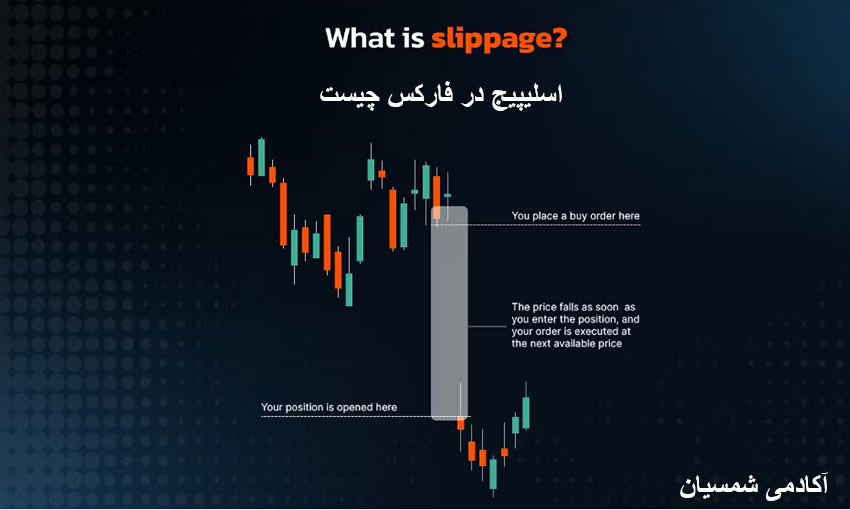 What is slippage?

اسلیپیج در فارکس چیست

You place a buy order here

The price falls as soon as you enter the position, and your order is executed at the next available price

Your position is opened here

آکادمی شمسیان